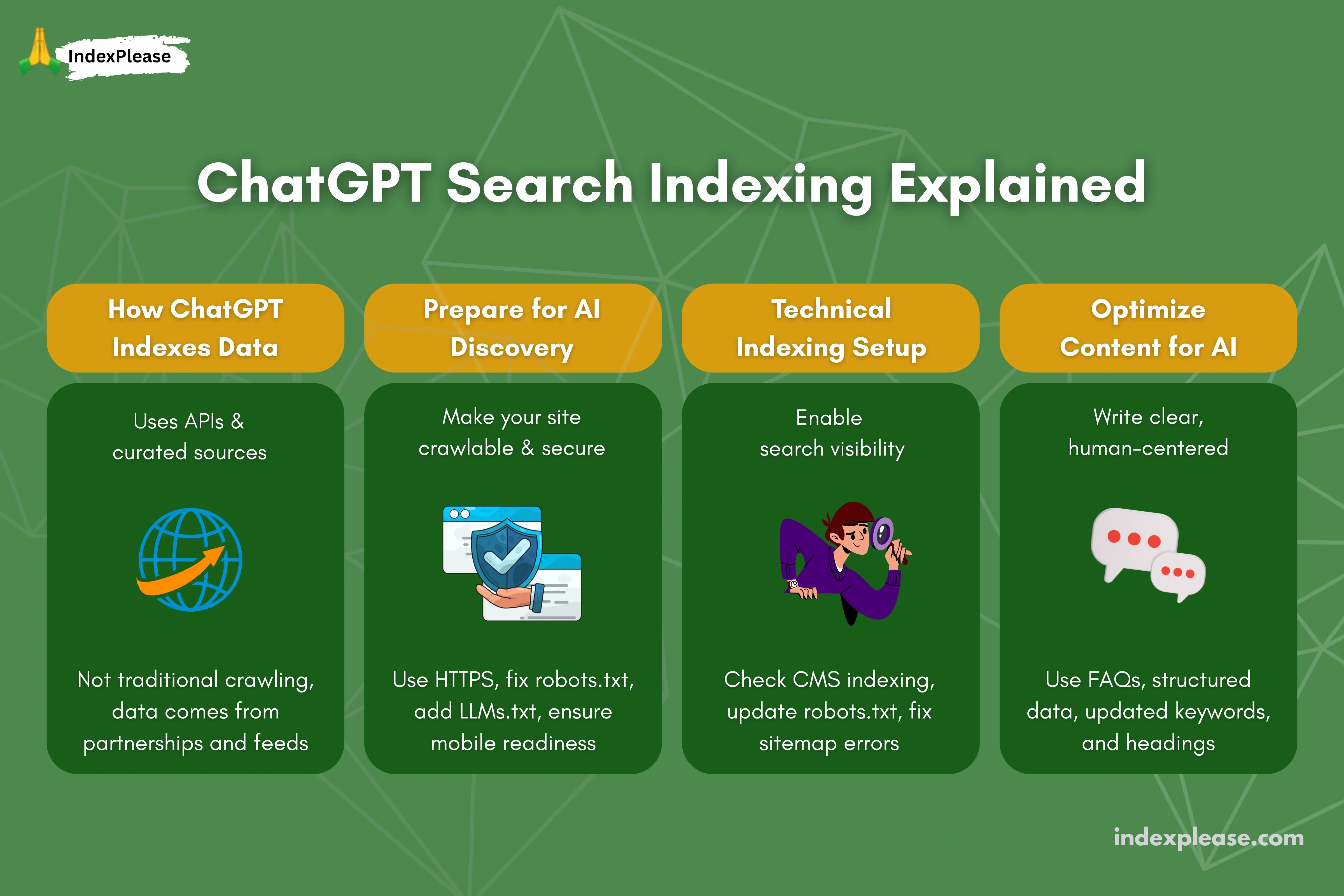 IndexPlease

ChatGPT Search Indexing Explained

How ChatGPT Indexes Data

Uses APIs & curated sources

Not traditional crawling, data comes from partnerships and feeds

Prepare for AI Discovery

Make your site crawlable & secure

Use HTTPS, fix robots.txt, add LLMs.txt, ensure mobile readiness

Technical Indexing Setup

Enable search visibility

Check CMS indexing, update robots.txt, fix sitemap errors

Optimize Content for AI

Write clear, human-centered

Use FAQs, structured data, updated keywords, and headings

indexplease.com